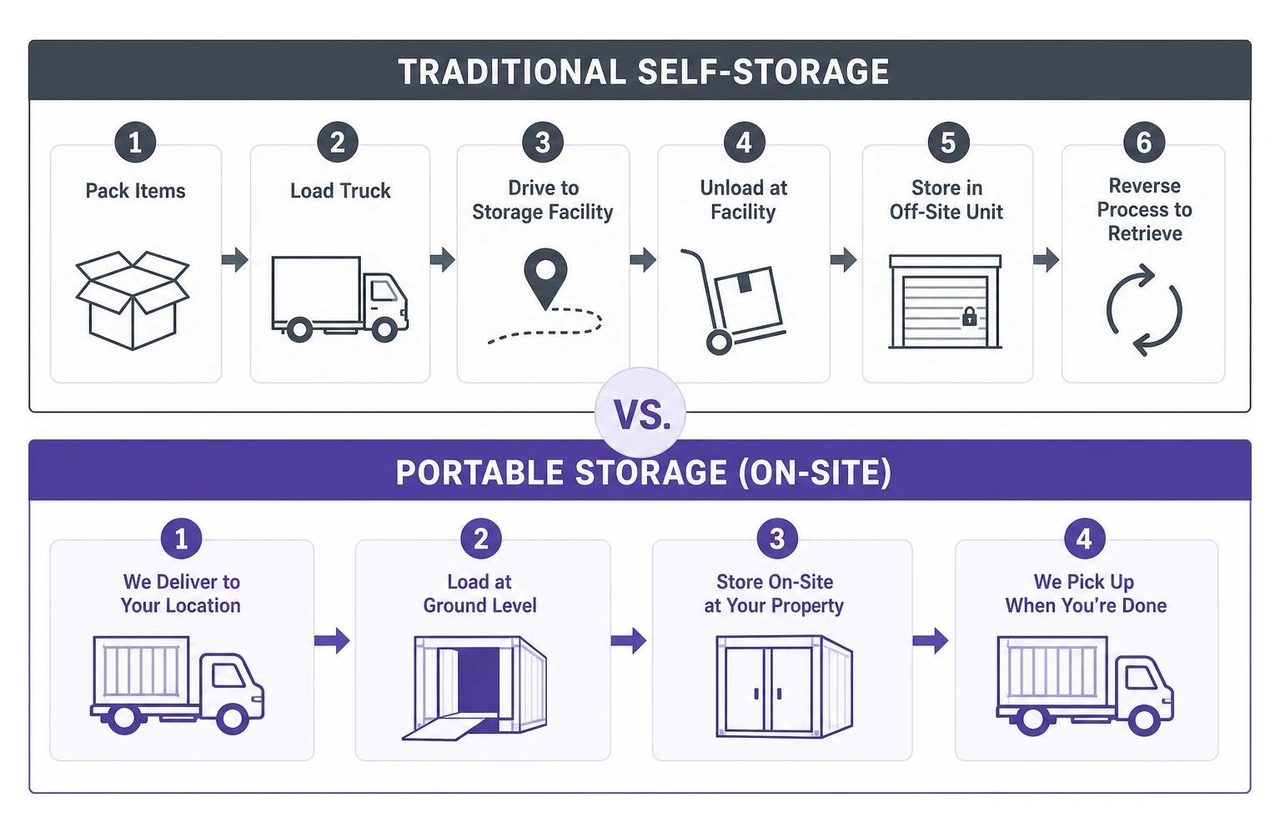 TRADITIONAL SELF-STORAGE

1
Pack Items

2
Load Truck

3
Drive to Storage Facility

4
Unload at Facility

5
Store in Off-Site Unit

6
Reverse Process to Retrieve

VS.

PORTABLE STORAGE (ON-SITE)

1
We Deliver to Your Location

2
Load at Ground Level

3
Store On-Site at Your Property

4
We Pick Up When You're Done